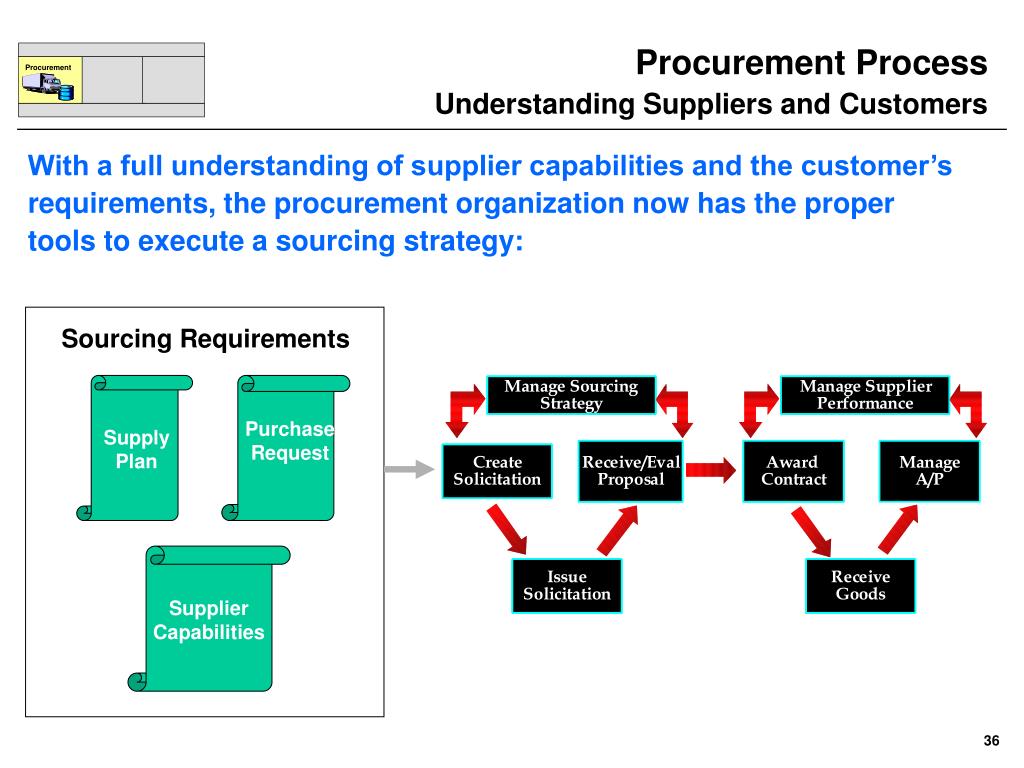 Procurement

Procurement Process
Understanding Suppliers and Customers

With a full understanding of supplier capabilities and the customer's requirements, the procurement organization now has the proper tools to execute a sourcing strategy:

Sourcing Requirements

Supply Plan

Purchase Request

Supplier Capabilities

Manage Sourcing Strategy

Create Solicitation

Receive/Eval Proposal

Issue Solicitation

Manage Supplier Performance

Award Contract

Manage A/P

Receive Goods

36